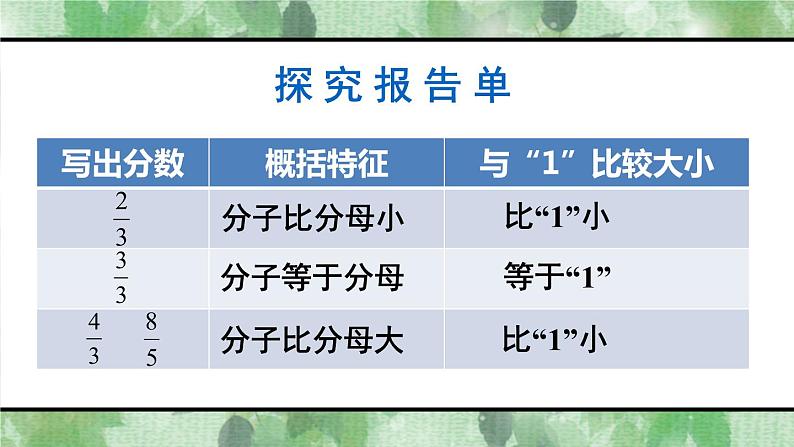 探究报告单

| 写出分数 | 概括特征 | 与“1”比较大小 |
|---|---|---|
| $\frac{2}{3}$ | 分子比分母小 | 比“1”小 |
| $\frac{3}{3}$ | 分子等于分母 | 等于“1” |
| $\frac{4}{3}$ $\frac{8}{5}$ | 分子比分母大 | 比“1”小 |